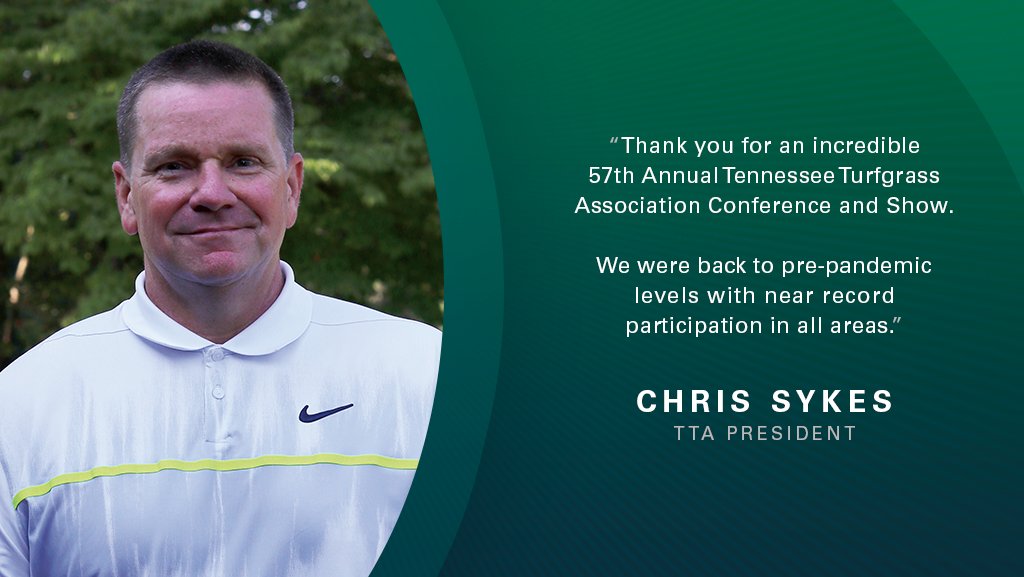 “Thank you for an incredible 57th Annual Tennessee Turfgrass Association Conference and Show.

We were back to pre-pandemic levels with near record participation in all areas.”

CHRIS SYKES
TTA PRESIDENT